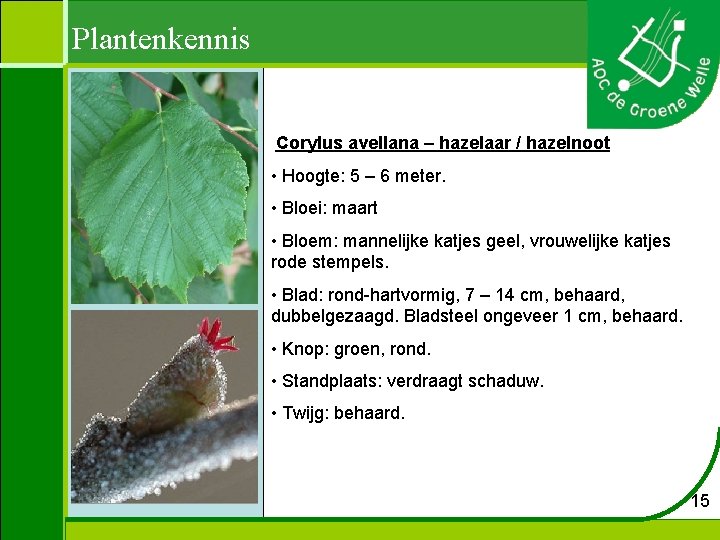 Plantenkennis

AOC de Groene Welle

Corylus avellana – hazelaar / hazelnoot

• Hoogte: 5 – 6 meter.

• Bloei: maart

• Bloem: mannelijke katjes geel, vrouwelijke katjes rode stempels.

• Blad: rond-hartvormig, 7 – 14 cm, behaard, dubbelgezaagd. Bladsteel ongeveer 1 cm, behaard.

• Knop: groen, rond.

• Standplaats: verdraagt schaduw.

• Twijg: behaard.

15